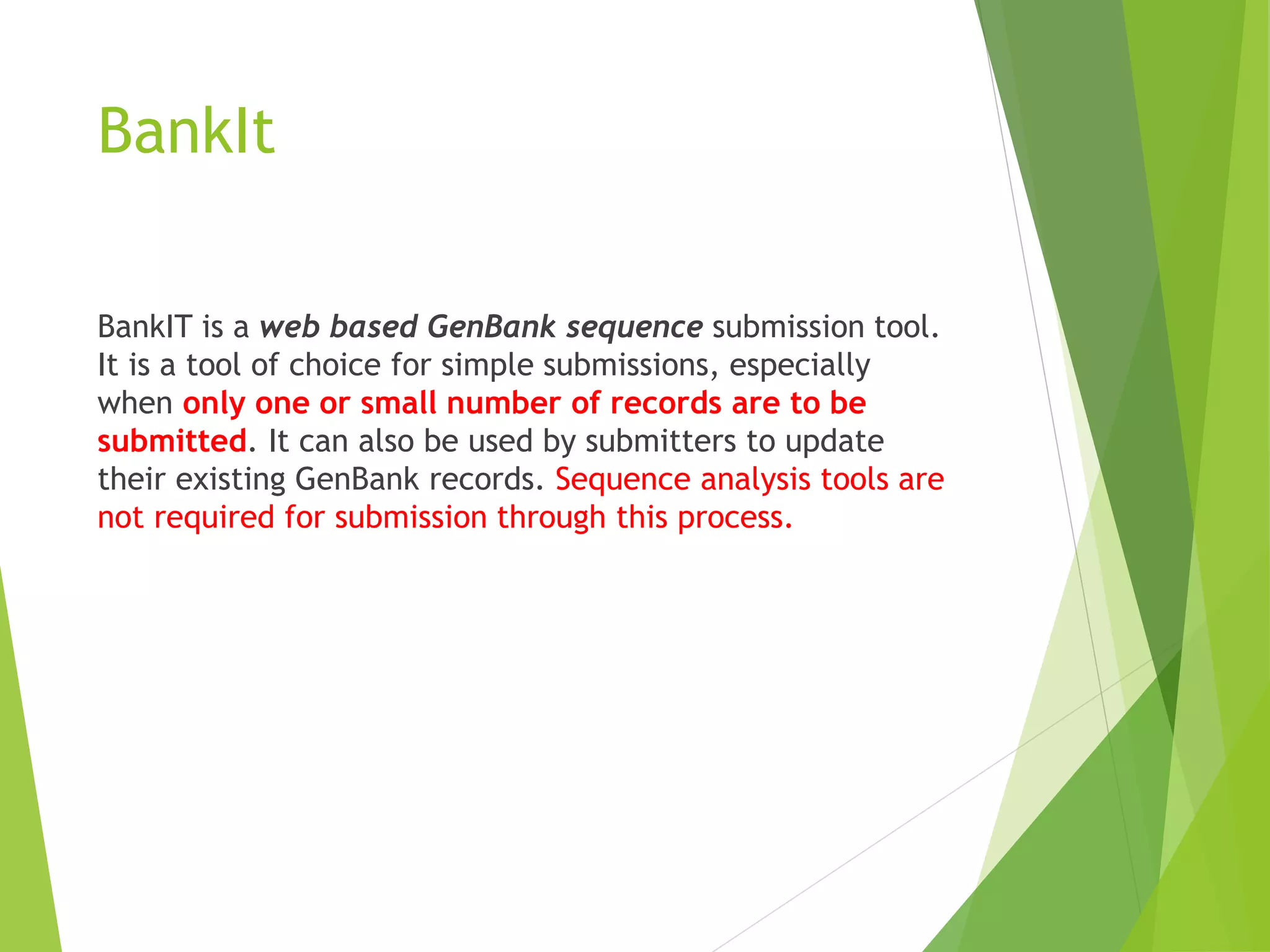 BankIt

BankIT is a web based GenBank sequence submission tool. It is a tool of choice for simple submissions, especially when only one or small number of records are to be submitted. It can also be used by submitters to update their existing GenBank records. Sequence analysis tools are not required for submission through this process.